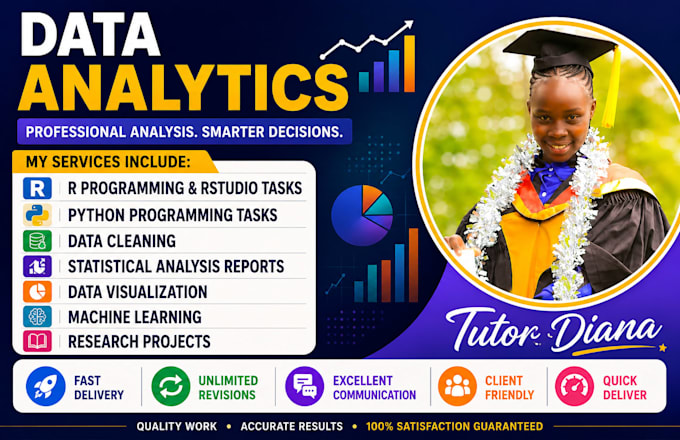 DATA ANALYTICS

PROFESSIONAL ANALYSIS. SMARTER DECISIONS.

MY SERVICES INCLUDE:

R

R PROGRAMMING & RSTUDIO TASKS

PYTHON PROGRAMMING TASKS

DATA CLEANING

STATISTICAL ANALYSIS REPORTS

DATA VISUALIZATION

MACHINE LEARNING

RESEARCH PROJECTS

Tutor Diana

FAST DELIVERY

UNLIMITED REVISIONS

EXCELLENT COMMUNICATION

CLIENT FRIENDLY

QUICK DELIVER

QUALITY WORK • ACCURATE RESULTS • 100% SATISFACTION GUARANTEED